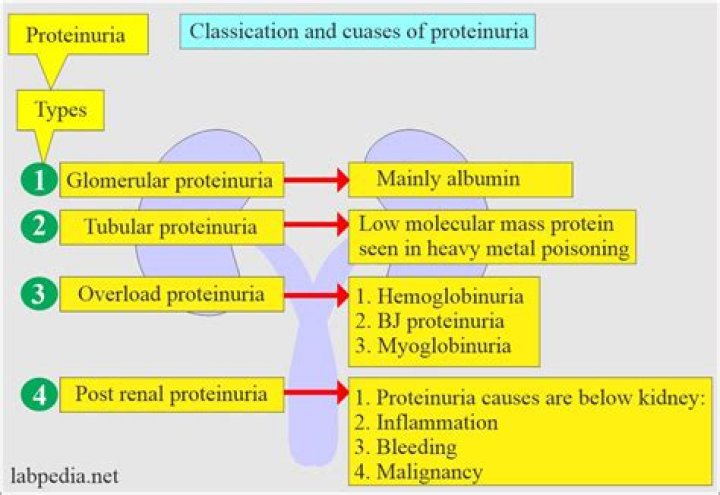 Proteinuria

Classication and cuases of proteinuria

Types

1 Glomerular proteinuria

Mainly albumin

2 Tubular proteinuria

Low molecular mass protein seen in heavy metal poisoning

3 Overload proteinuria

1. Hemoglobinuria
2. BJ proteinuria
3. Myoglobinuria

4 Post renal proteinuria

1. Proteinuria causes are below kidney:
2. Inflammation
3. Bleeding
4. Malignancy

labpedia.net